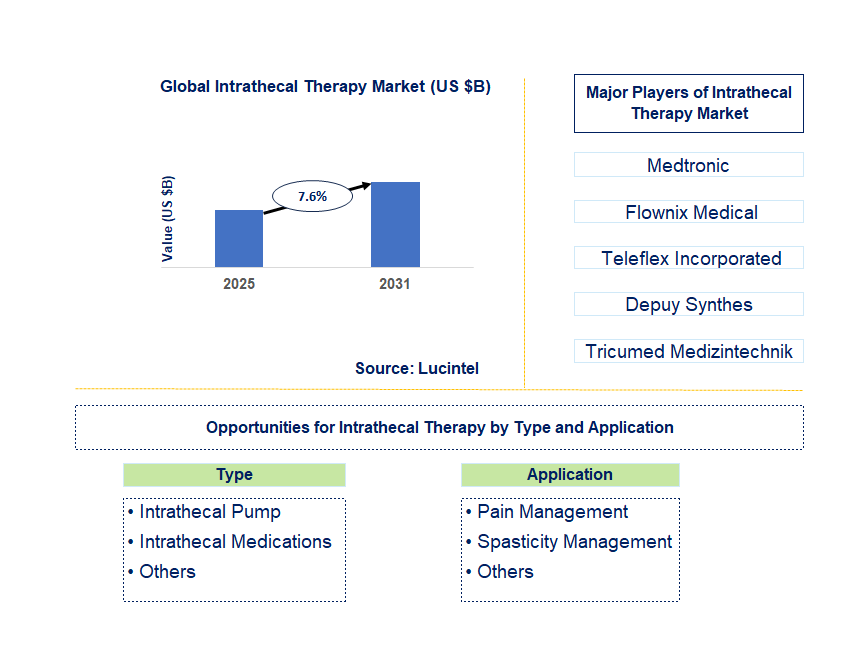 Global Intrathecal Therapy Market (US $B)

Value (US $B)

7.6%

2025

2031

Source: Lucintel

Major Players of Intrathecal Therapy Market

Medtronic

Flownix Medical

Teleflex Incorporated

Depuy Synthes

Tricumed Medizintechnik

Opportunities for Intrathecal Therapy by Type and Application

Type

• Intrathecal Pump
• Intrathecal Medications
• Others

Application

• Pain Management
• Spasticity Management
• Others